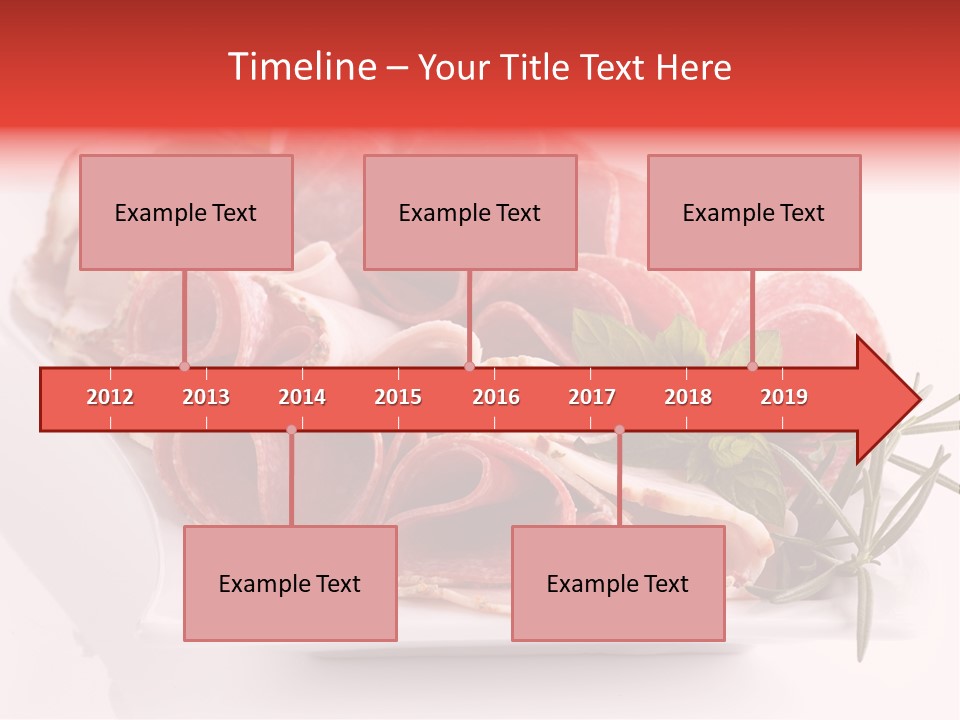 Timeline – Your Title Text Here

Example Text

Example Text

Example Text

2012 2013 2014 2015 2016 2017 2018 2019

Example Text

Example Text